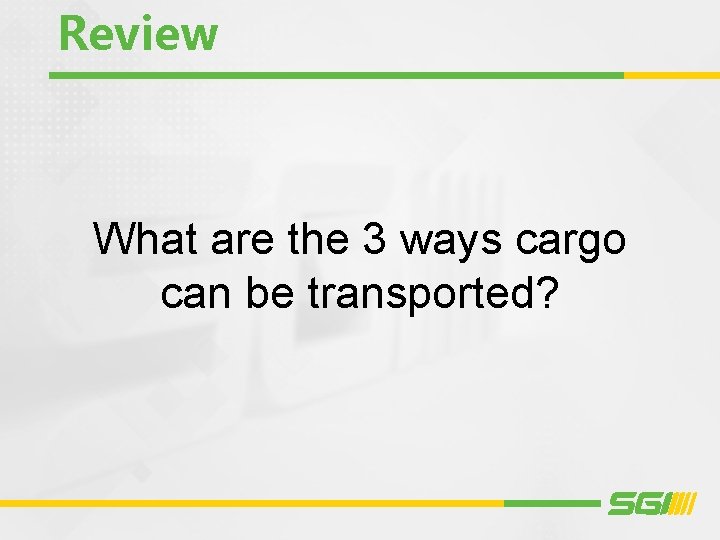 Review

What are the 3 ways cargo can be transported?

SGI